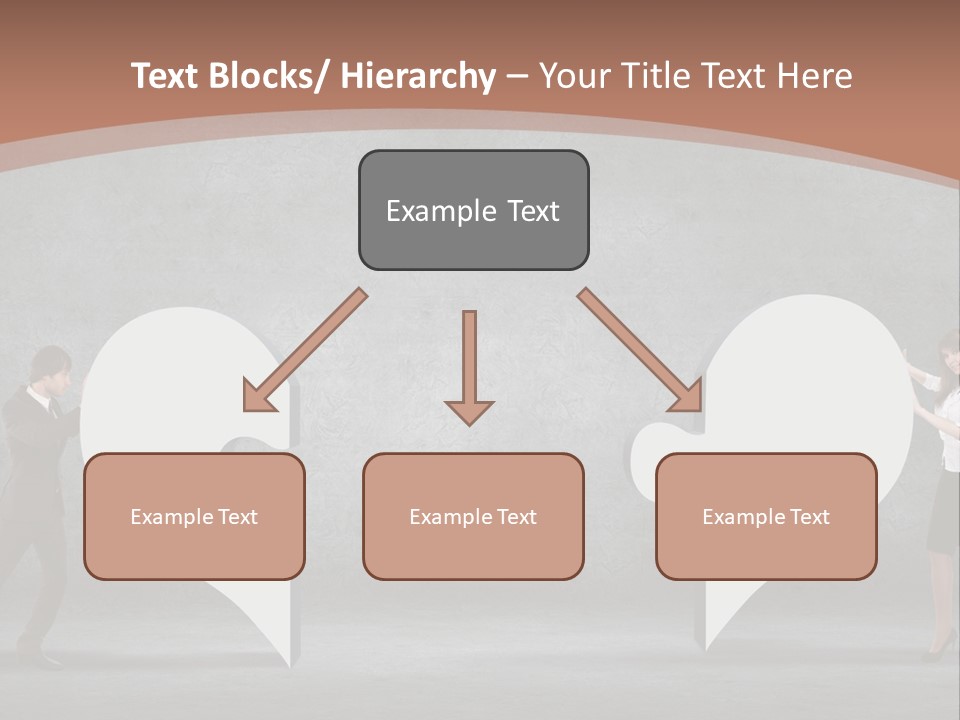 Text Blocks/ Hierarchy – Your Title Text Here

Example Text

Example Text

Example Text

Example Text